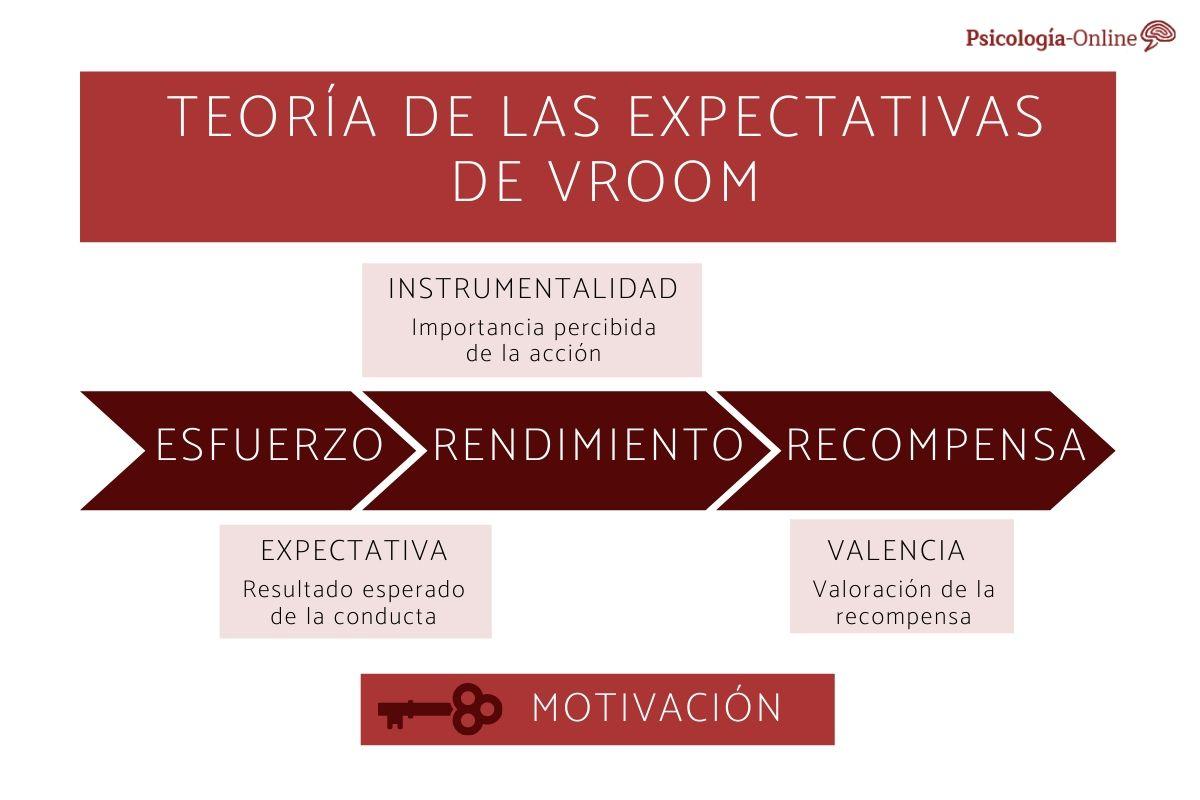 Psicología-Online

TEORÍA DE LAS EXPECTATIVAS DE VROOM

INSTRUMENTALIDAD
Importancia percibida de la acción

ESFUERZO
RENDIMIENTO
RECOMPENSA

EXPECTATIVA
Resultado esperado de la conducta

VALENCIA
Valoración de la recompensa

MOTIVACIÓN